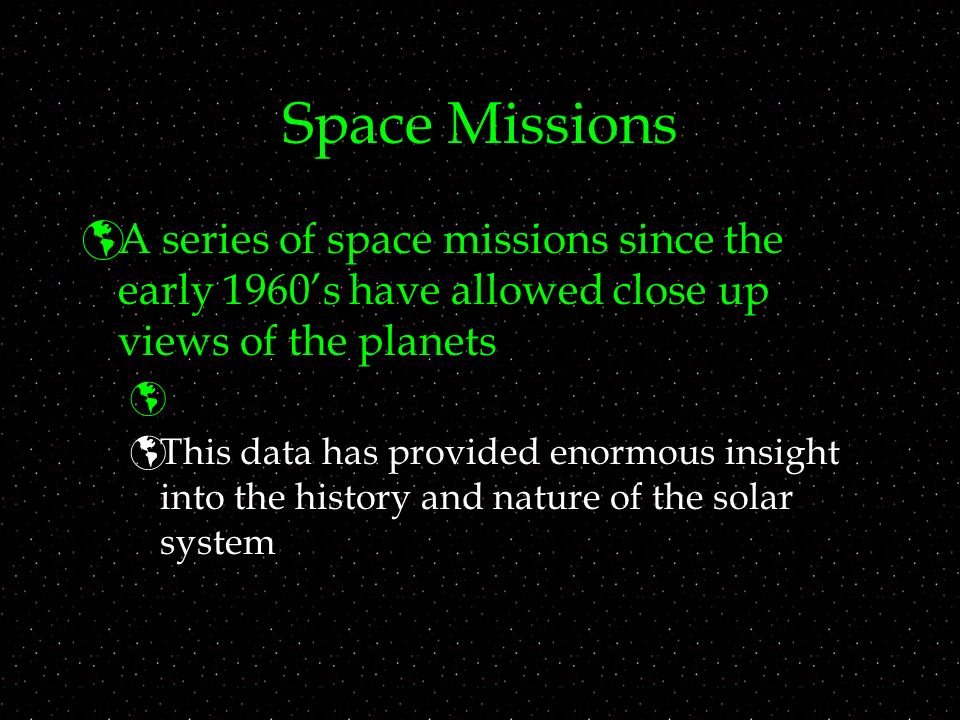 Space Missions

A series of space missions since the early 1960’s have allowed close up views of the planets

This data has provided enormous insight into the history and nature of the solar system